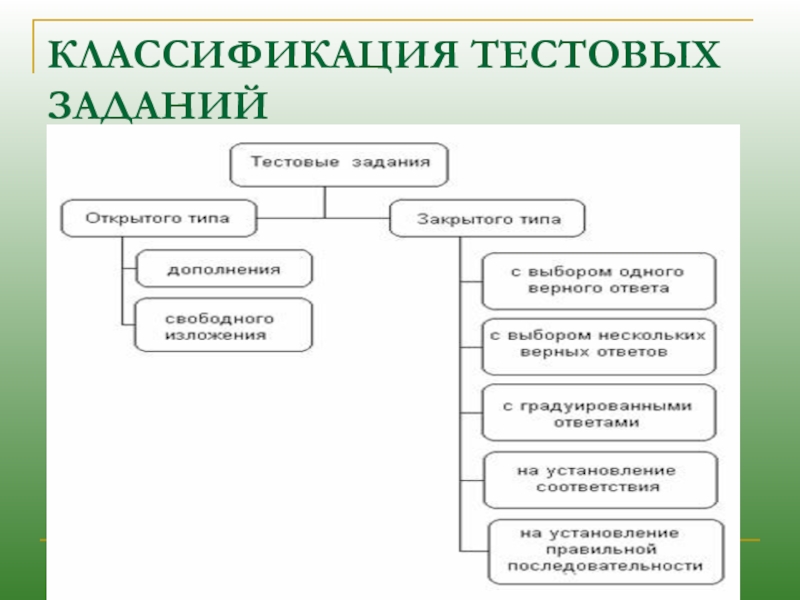 КЛАССИФИКАЦИЯ ТЕСТОВЫХ ЗАДАНИЙ

Тестовые задания

Открытого типа

дополнения

свободного изложения

Закрытого типа

с выбором одного верного ответа

с выбором нескольких верных ответов

с градуированными ответами

на установление соответствия

на установление правильной последовательности